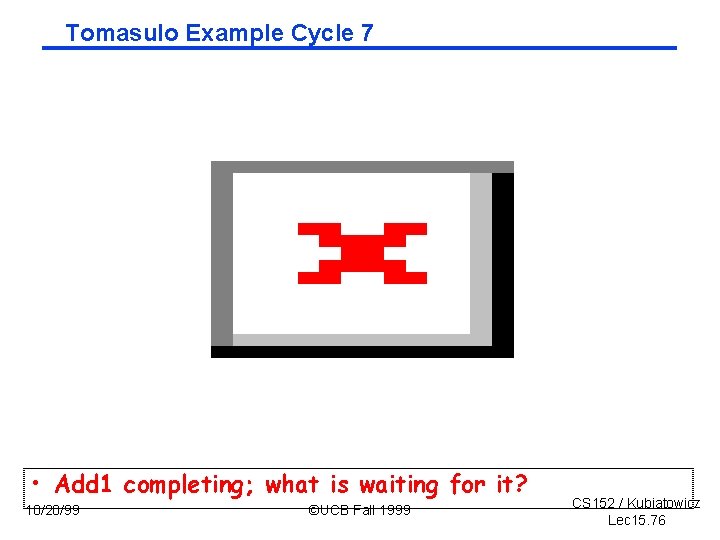 Tomasulo Example Cycle 7

• Add1 completing; what is waiting for it?

10/20/99

©UCB Fall 1999

CS152 / Kubiatowicz
Lec15.76